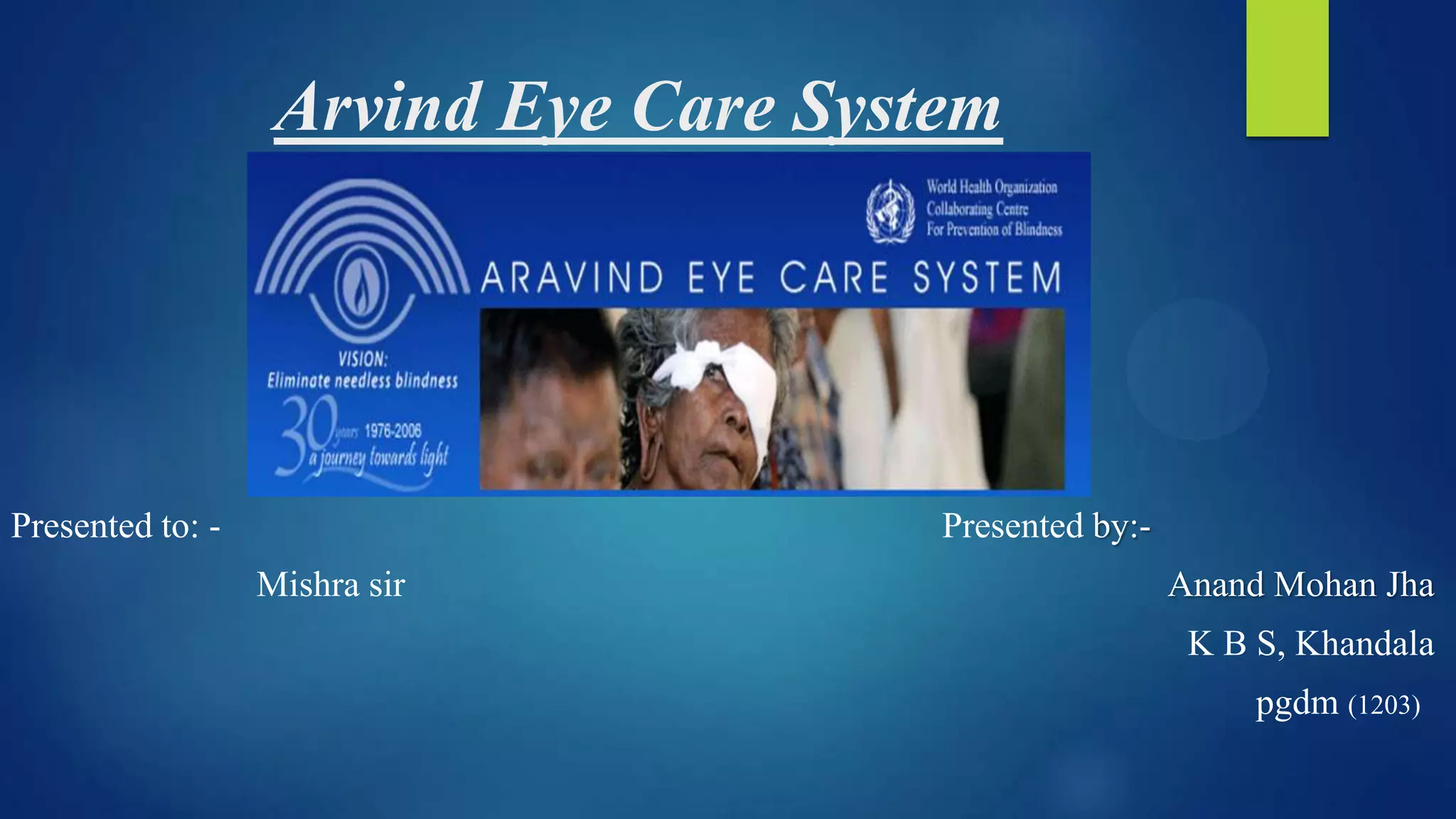 Arvind Eye Care System

World Health Organization
Collaborating Centre
For Prevention of Blindness

ARAVIND EYE CARE SYSTEM

VISION:
Eliminate needless blindness

30 years 1976-2006
a journey towards light

Presented to: -

Mishra sir

Presented by:-

Anand Mohan Jha

K B S, Khandala

pgdm (1203)